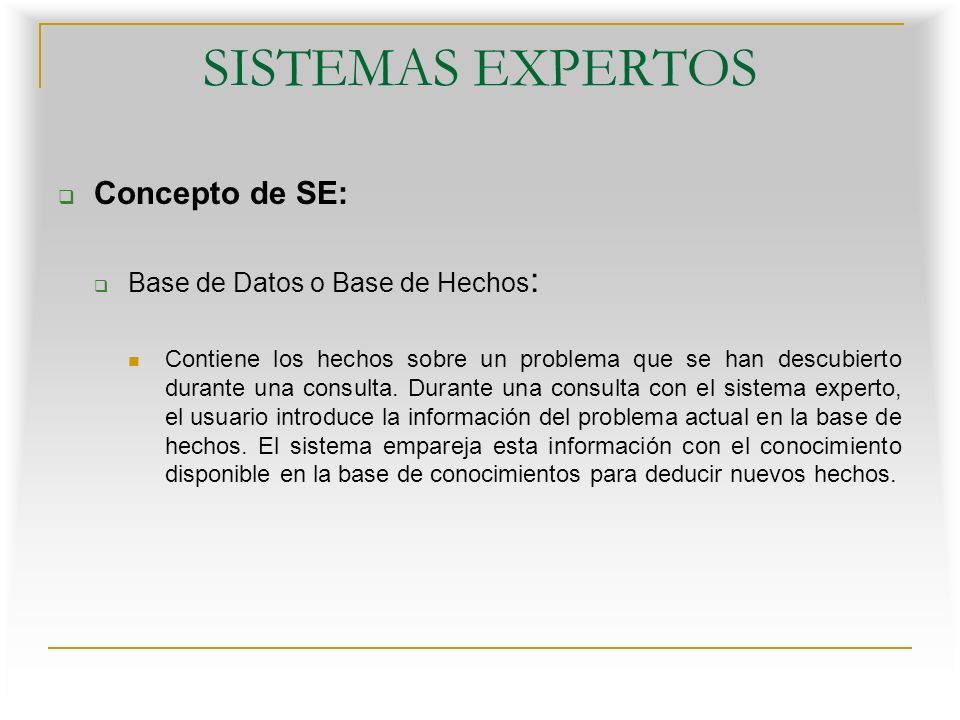 SISTEMAS EXPERTOS

Concepto de SE:

Base de Datos o Base de Hechos:

Contiene los hechos sobre un problema que se han descubierto durante una consulta. Durante una consulta con el sistema experto, el usuario introduce la información del problema actual en la base de hechos. El sistema empareja esta información con el conocimiento disponible en la base de conocimientos para deducir nuevos hechos.